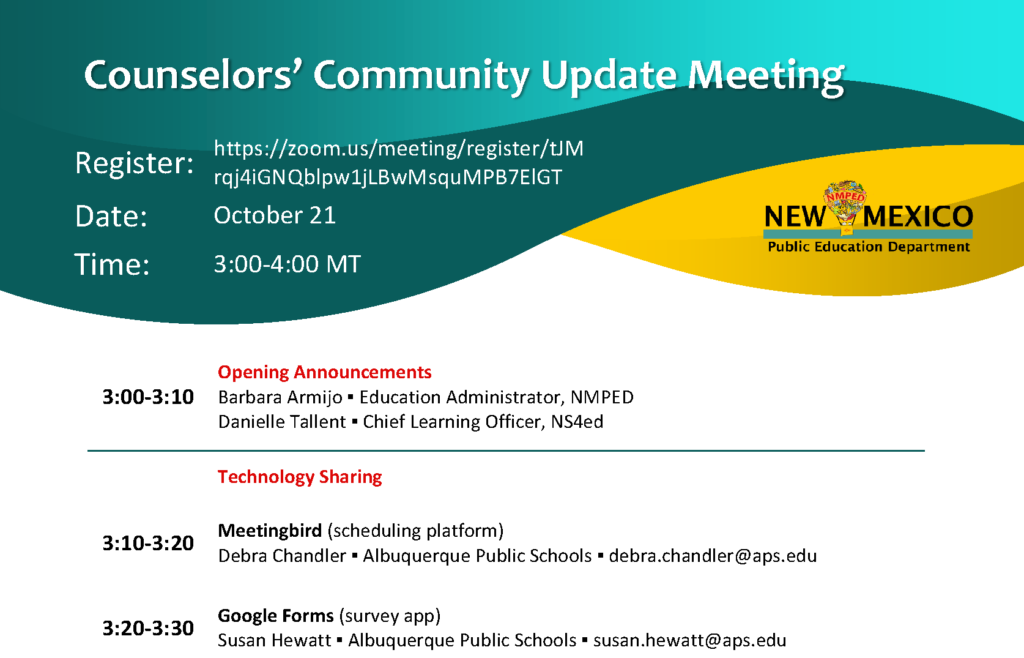 Counselors' Community Update Meeting

Register: https://zoom.us/meeting/register/tJMrqj4iGNQblpw1jLBwMsquMPB7ElGT

Date: October 21

Time: 3:00-4:00 MT

NMPED

NEW MEXICO
Public Education Department

3:00-3:10
Opening Announcements
Barbara Armijo ▪ Education Administrator, NMPED
Danielle Tallent ▪ Chief Learning Officer, NS4ed

Technology Sharing

3:10-3:20
Meetingbird (scheduling platform)
Debra Chandler ▪ Albuquerque Public Schools ▪ debra.chandler@aps.edu

3:20-3:30
Google Forms (survey app)
Susan Hewatt ▪ Albuquerque Public Schools ▪ susan.hewatt@aps.edu